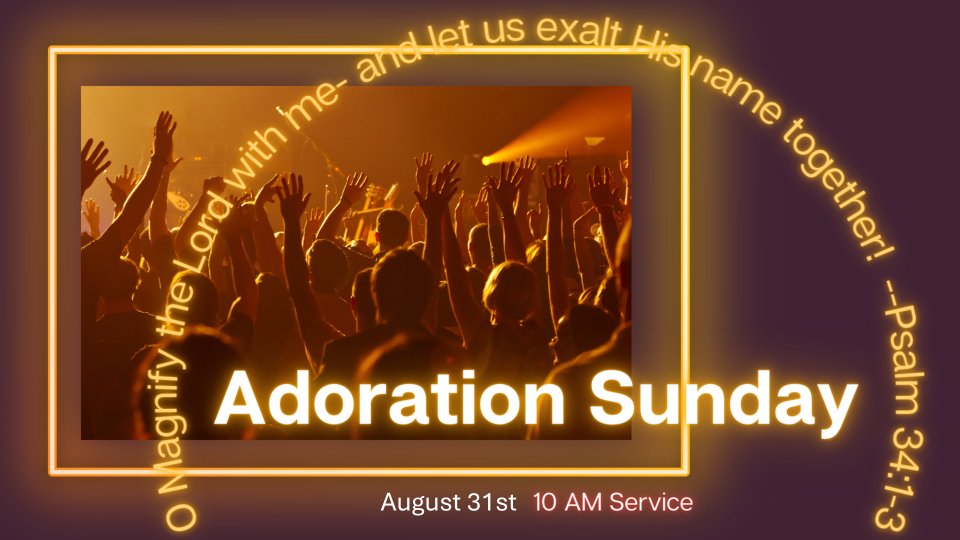 O Magnify the Lord with me- and let us exalt His name together! --Psalm 34:1-3

Adoration Sunday

August 31st 10 AM Service